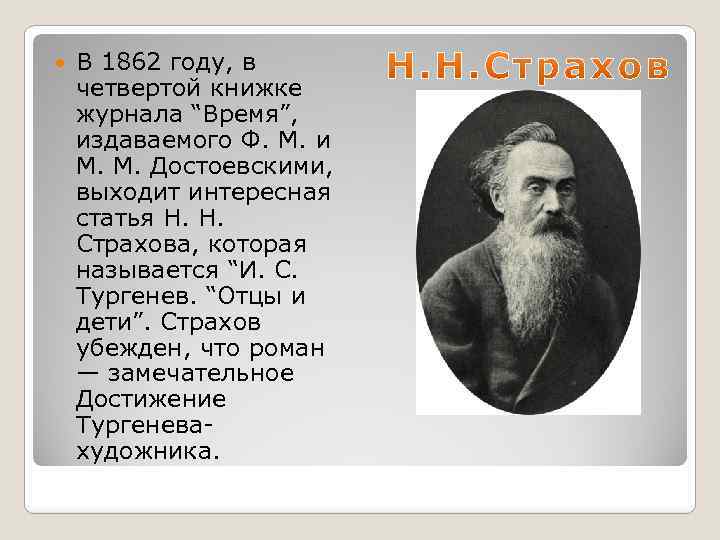 Н.Н.Страхов

В 1862 году, в четвертой книжке журнала “Время”, издаваемого Ф. М. и М. М. Достоевскими, выходит интересная статья Н. Н. Страхова, которая называется “И. С. Тургенев. “Отцы и дети”. Страхов убежден, что роман — замечательное Достижение Тургенева-художника.